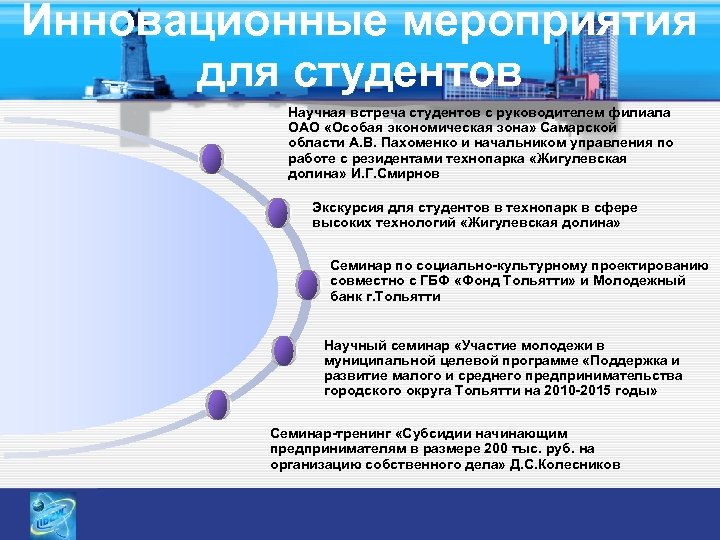 Инновационные мероприятия для студентов

Научная встреча студентов с руководителем филиала ОАО «Особая экономическая зона» Самарской области А.В. Пахоменко и начальником управления по работе с резидентами технопарка «Жигулевская долина» И.Г.Смирнов

Экскурсия для студентов в технопарк в сфере высоких технологий «Жигулевская долина»

Семинар по социально-культурному проектированию совместно с ГБФ «Фонд Тольятти» и Молодежный банк г.Тольятти

Научный семинар «Участие молодежи в муниципальной целевой программе «Поддержка и развитие малого и среднего предпринимательства городского округа Тольятти на 2010-2015 годы»

Семинар-тренинг «Субсидии начинающим предпринимателям в размере 200 тыс. руб. на организацию собственного дела» Д.С.Колесников

ПВГУС